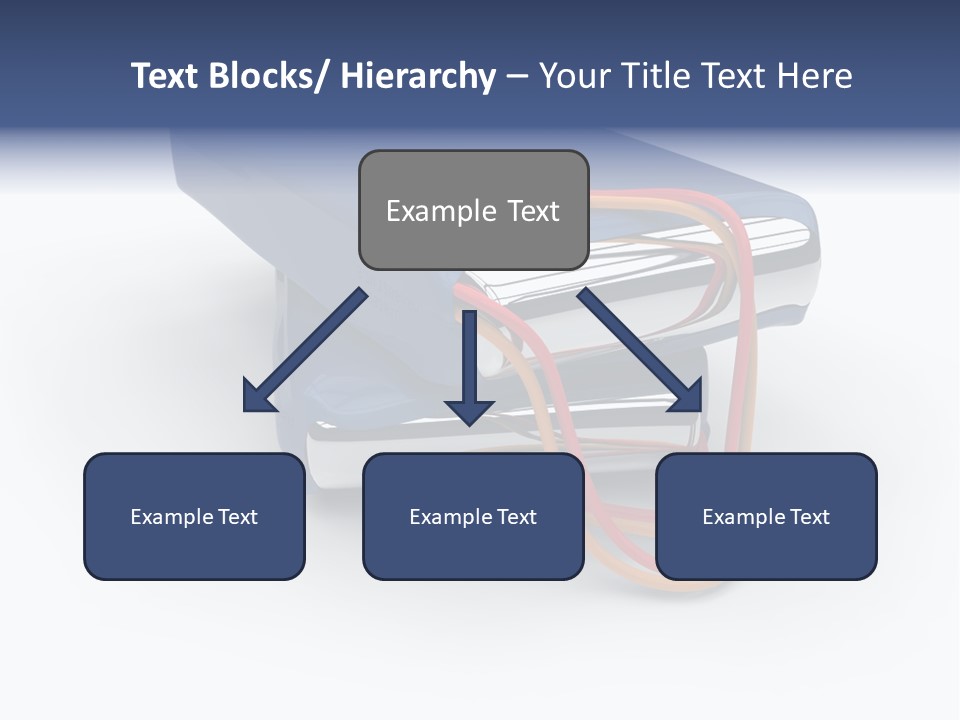 Text Blocks/ Hierarchy – Your Title Text Here

Example Text

Example Text

Example Text

Example Text